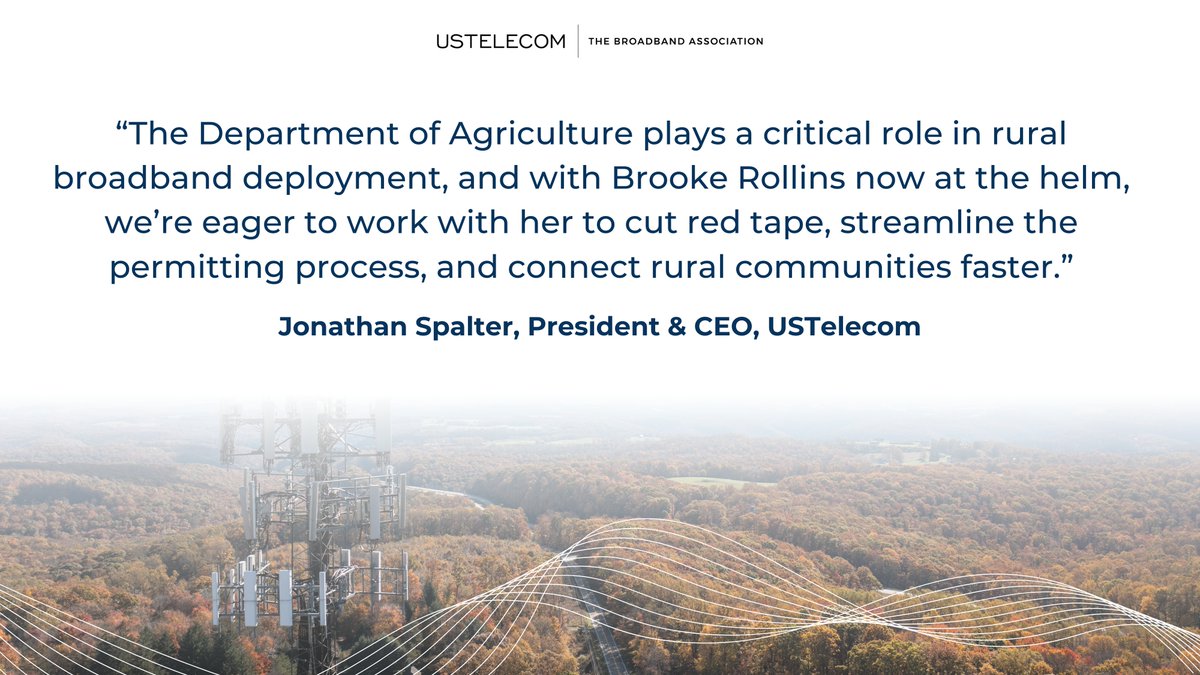 USTELECOM | THE BROADBAND ASSOCIATION

“The Department of Agriculture plays a critical role in rural broadband deployment, and with Brooke Rollins now at the helm, we’re eager to work with her to cut red tape, streamline the permitting process, and connect rural communities faster.”

Jonathan Spalter, President & CEO, USTelecom